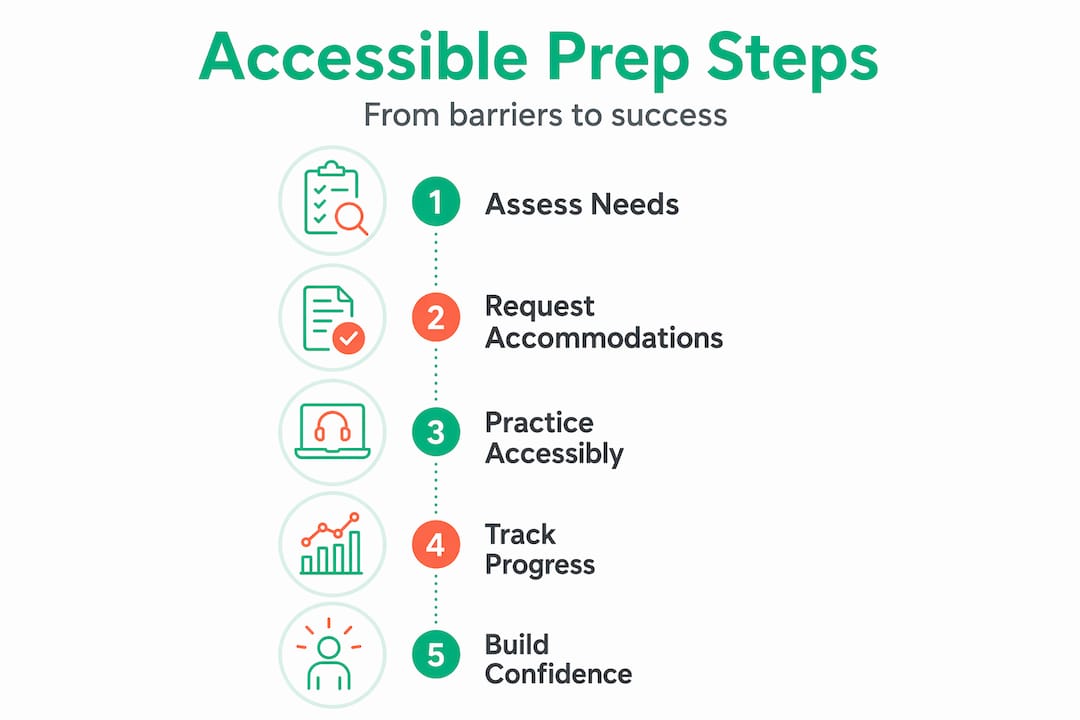 Accessible Prep Steps

From barriers to success

1 Assess Needs

2 Request Accommodations

3 Practice Accessibly

4 Track Progress

5 Build Confidence